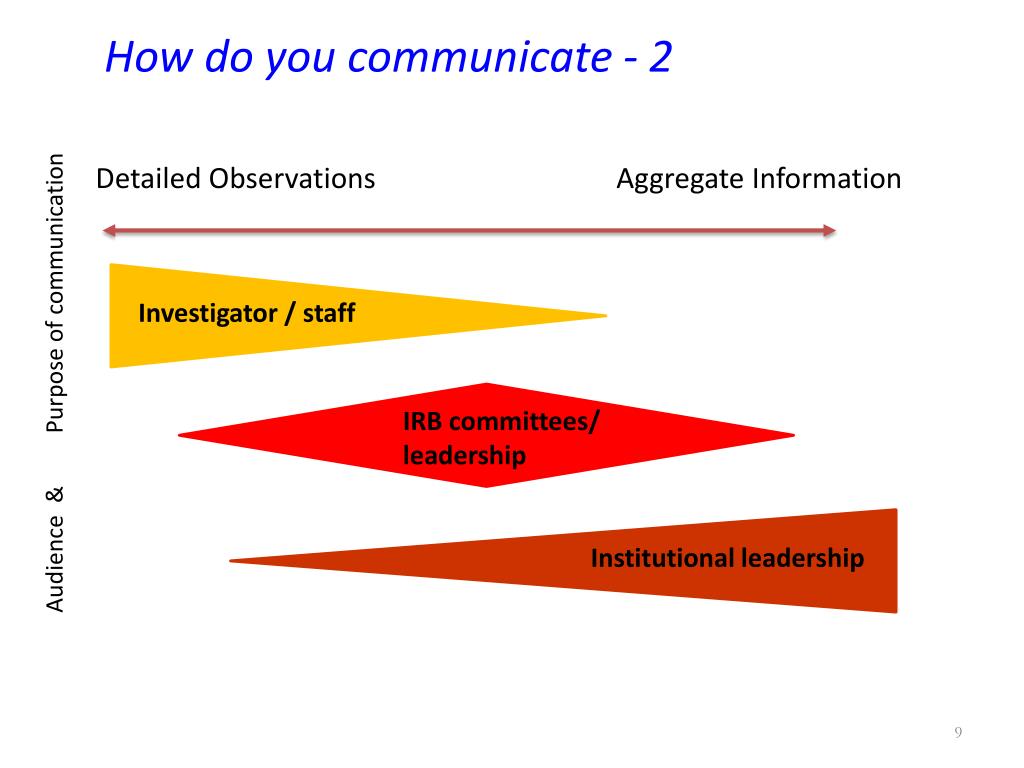 How do you communicate - 2

Audience & Purpose of communication

Detailed Observations

Aggregate Information

Investigator / staff

IRB committees/ leadership

Institutional leadership

9